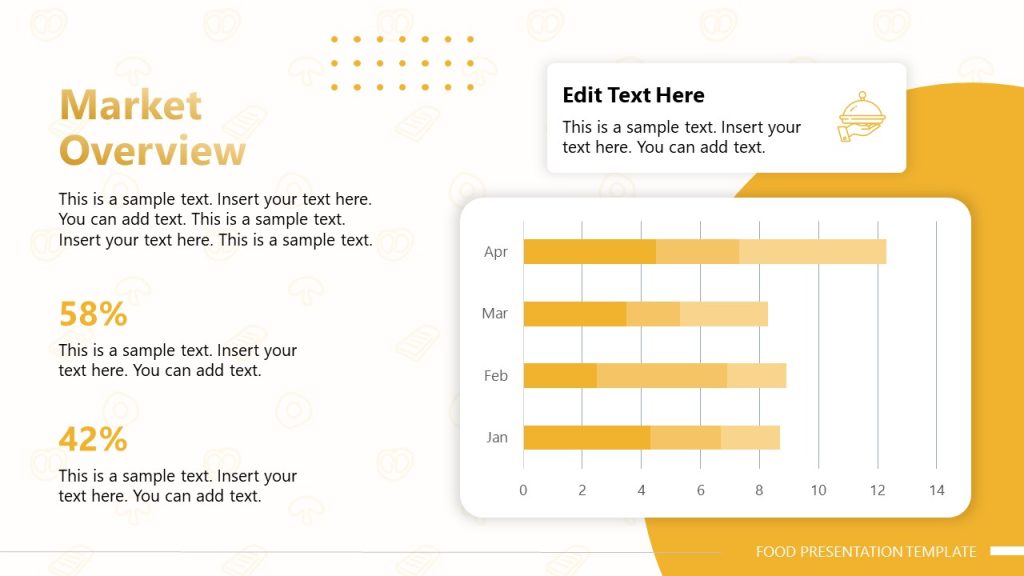 Market Overview

This is a sample text. Insert your text here. You can add text. This is a sample text. Insert your text here. This is a sample text.

58%

This is a sample text. Insert your text here. You can add text.

42%

This is a sample text. Insert your text here. You can add text.

Edit Text Here

This is a sample text. Insert your text here. You can add text.

Apr
Mar
Feb
Jan

0 2 4 6 8 10 12 14

FOOD PRESENTATION TEMPLATE